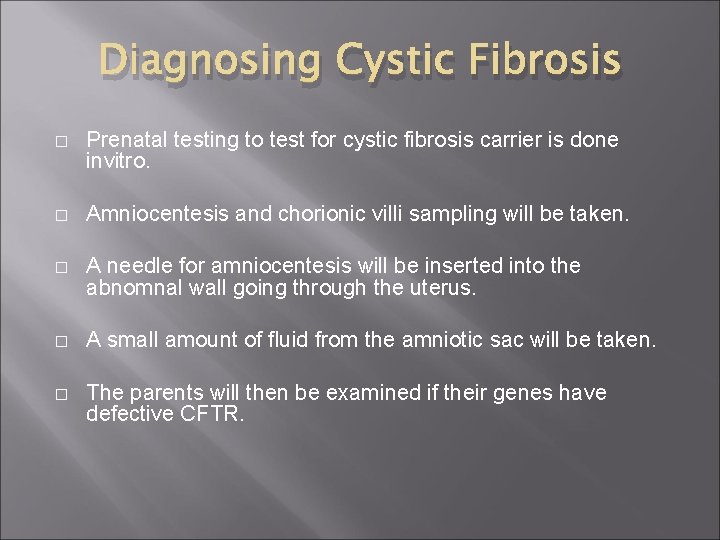 Diagnosing Cystic Fibrosis

□ Prenatal testing to test for cystic fibrosis carrier is done invitro.

□ Amniocentesis and chorionic villi sampling will be taken.

□ A needle for amniocentesis will be inserted into the abnomnal wall going through the uterus.

□ A small amount of fluid from the amniotic sac will be taken.

□ The parents will then be examined if their genes have defective CFTR.